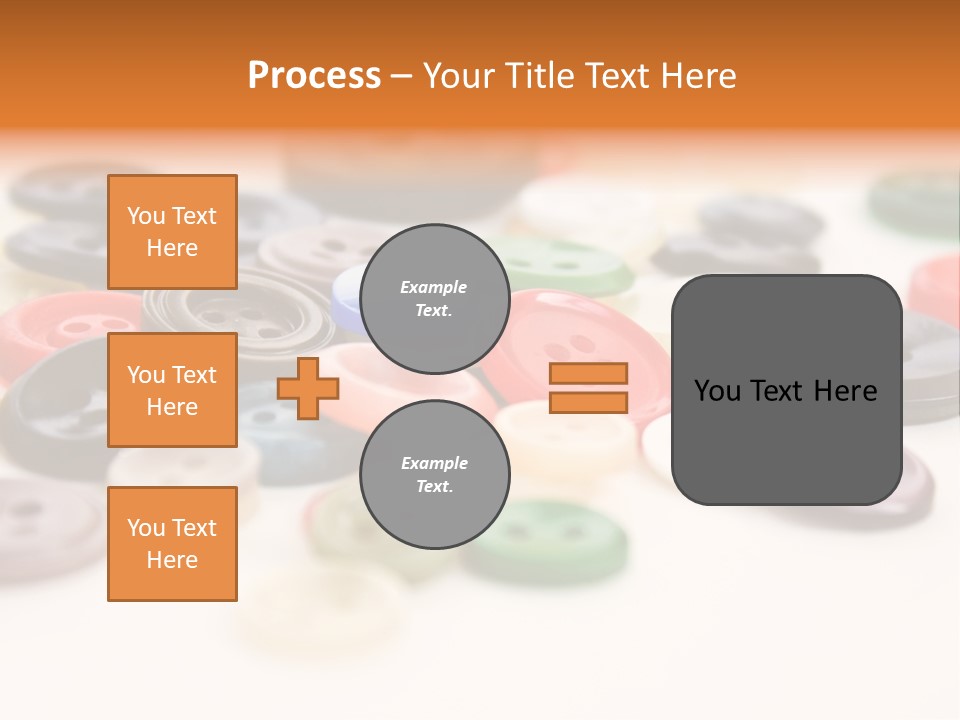 Process – Your Title Text Here

You Text Here

You Text Here

You Text Here

Example Text.

Example Text.

You Text Here